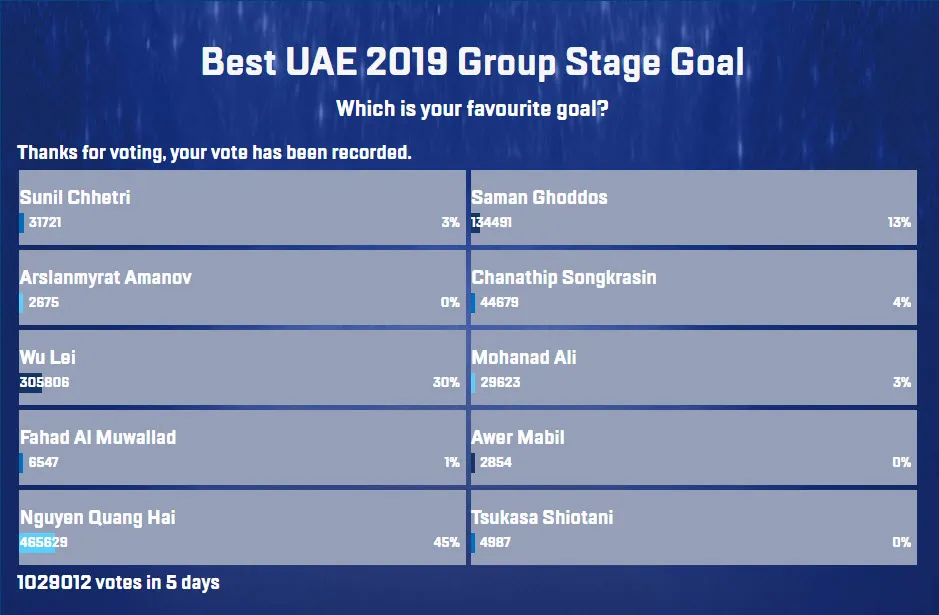 Best UAE 2019 Group Stage Goal

Which is your favourite goal?

Thanks for voting, your vote has been recorded.

Sunil Chhetri
31721 3%

Arslanmyrat Amanov
2675 0%

Wu Lei
305806 30%

Fahad Al Muwallad
6547 1%

Nguyen Quang Hai
465629 45%

Saman Ghoddos
134491 13%

Chanathip Songkrasin
44679 4%

Mohanad Ali
29623 3%

Awer Mabil
2854 0%

Tsukasa Shiotani
4987 0%

1029012 votes in 5 days